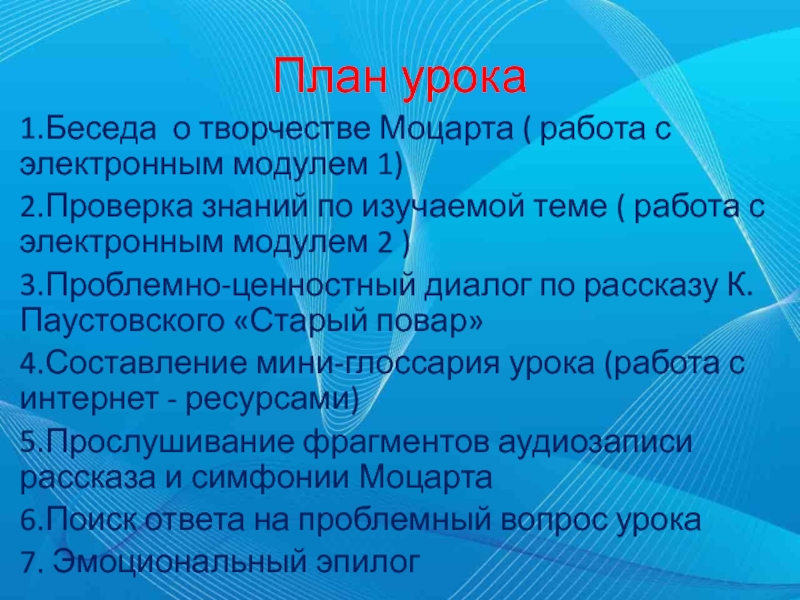 План урока

1.Беседа о творчестве Моцарта ( работа с электронным модулем 1)

2.Проверка знаний по изучаемой теме ( работа с электронным модулем 2 )

3.Проблемно-ценностный диалог по рассказу К. Паустовского «Старый повар»

4.Составление мини-глоссария урока (работа с интернет - ресурсами)

5.Прослушивание фрагментов аудиозаписи рассказа и симфонии Моцарта

6.Поиск ответа на проблемный вопрос урока

7. Эмоциональный эпилог